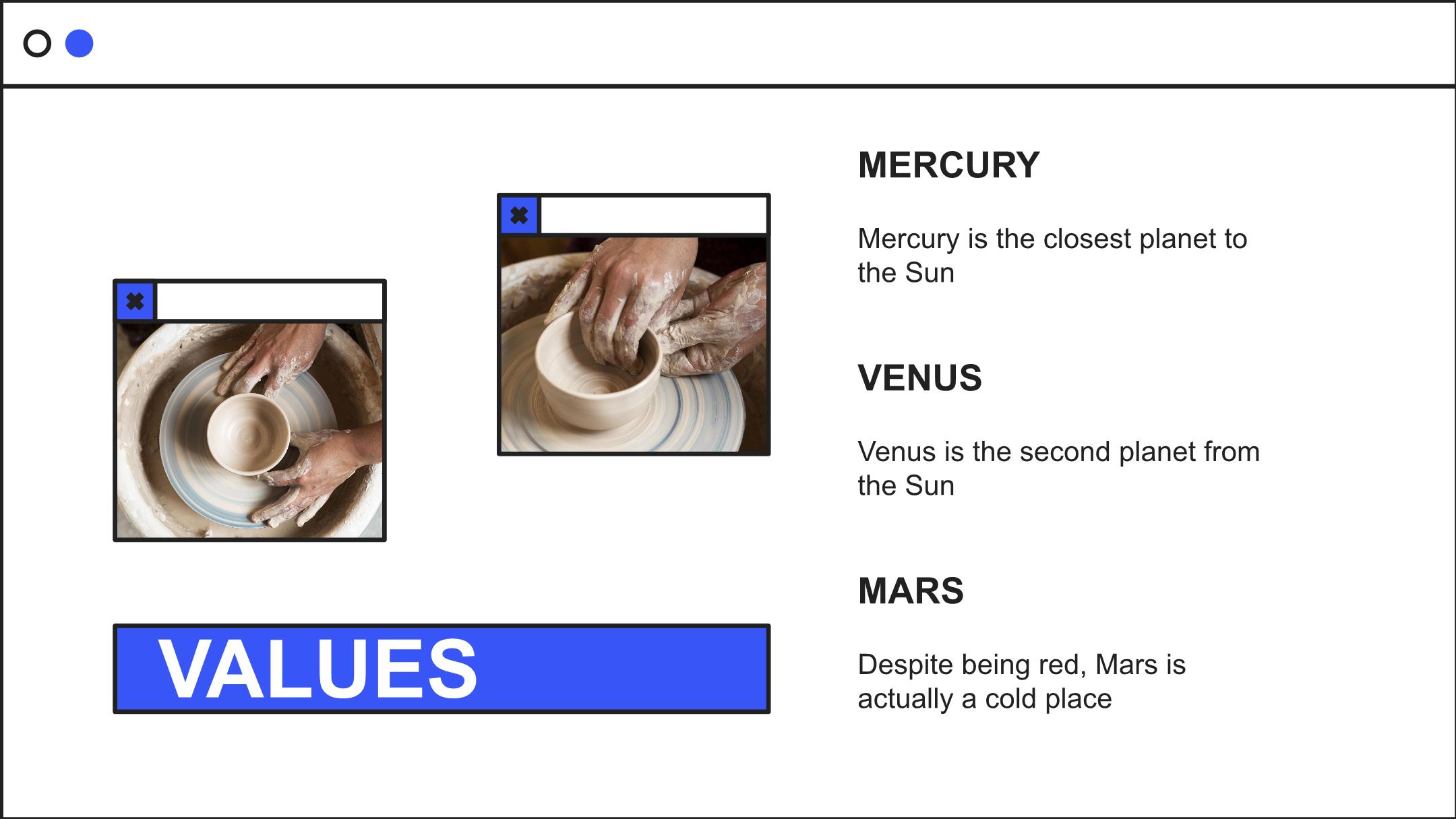 VALUES

MERCURY

Mercury is the closest planet to the Sun

VENUS

Venus is the second planet from the Sun

MARS

Despite being red, Mars is actually a cold place